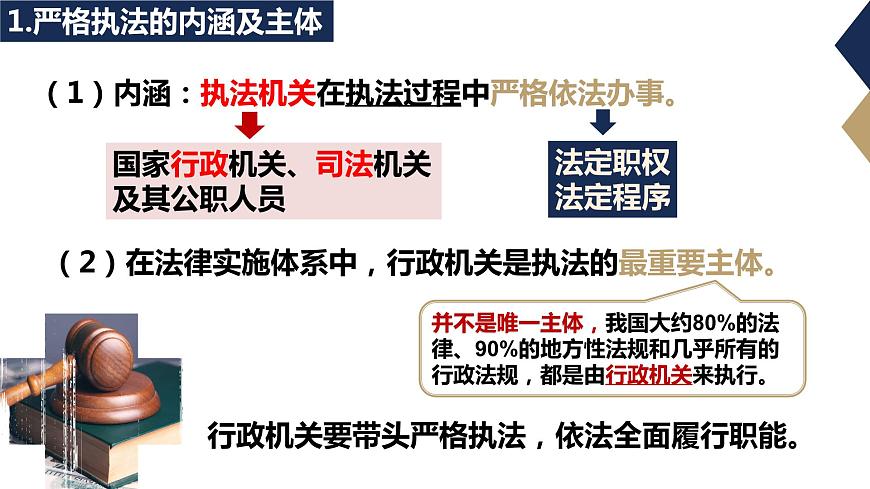 1.严格执法的内涵及主体

（1）内涵：执法机关在执法过程中严格依法办事。

国家行政机关、司法机关及其公职人员

法定职权
法定程序

（2）在法律实施体系中，行政机关是执法的最重要主体。

并不是唯一主体，我国大约80%的法律、90%的地方性法规和几乎所有的行政法规，都是由行政机关来执行。

行政机关要带头严格执法，依法全面履行职能。